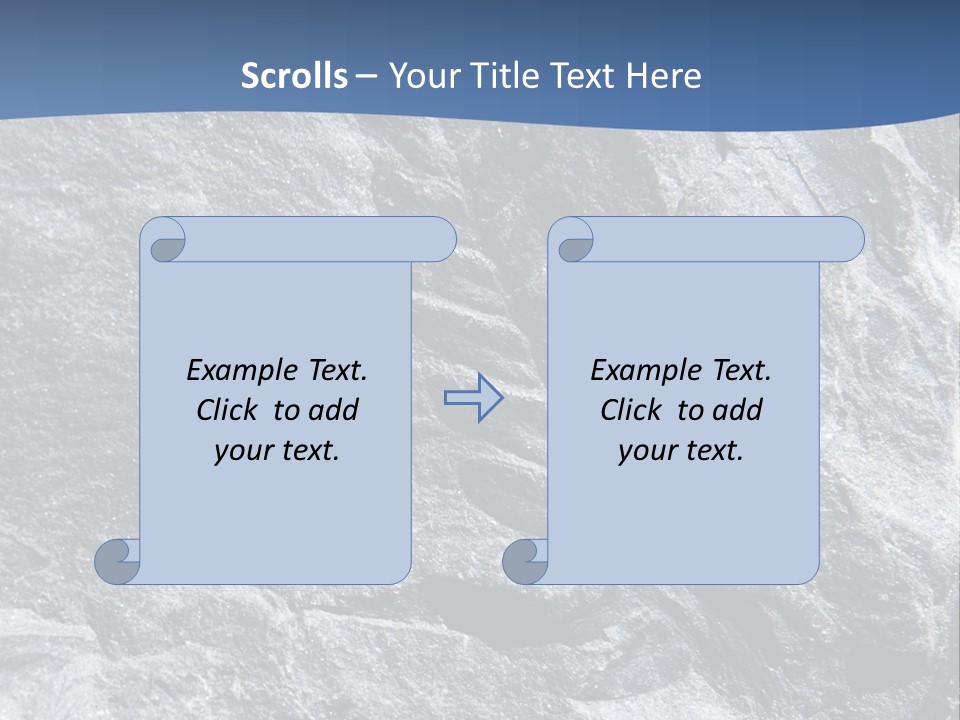 Scrolls – Your Title Text Here

Example Text. Click to add your text.

Example Text. Click to add your text.